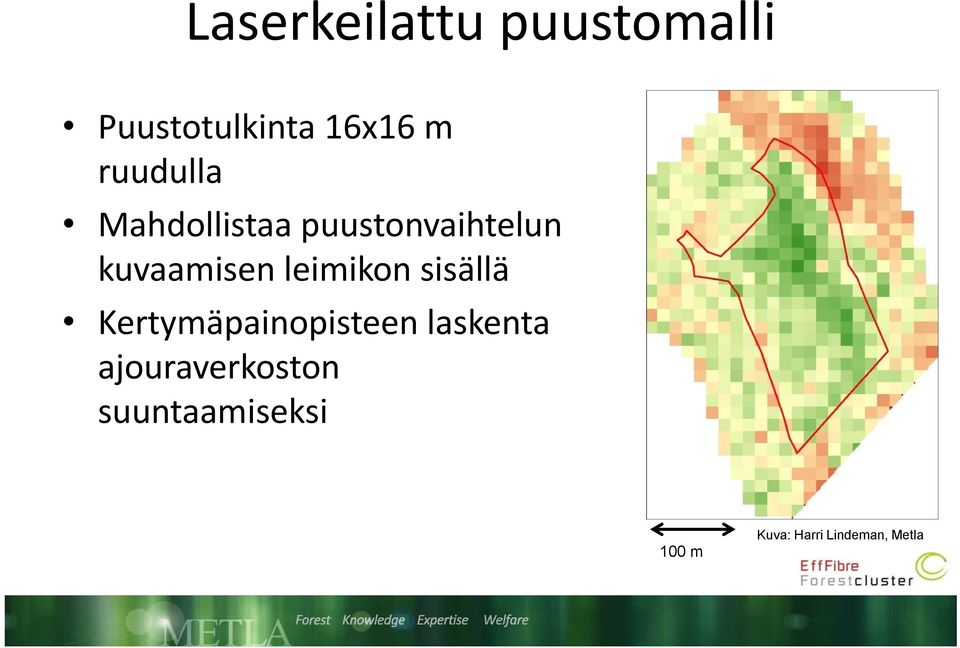 Laserkeilattu puustomalli

• Puustotulkinta 16x16 m ruudulla
• Mahdollistaa puustonvaihtelun kuvaamisen leimikon sisällä
• Kertymäpainopisteen laskenta ajouraverkoston suuntaamiseksi

100 m

Kuva: Harri Lindeman, Metla

EffFibre
Forestcluster

METLA Forest Knowledge Expertise Welfare